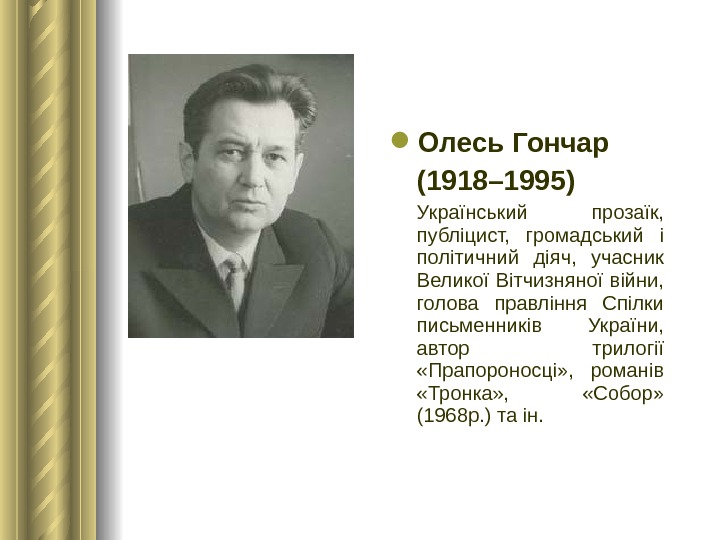 Олесь Гончар (1918–1995)

Український прозаїк, публіцист, громадський і політичний діяч, учасник Великої Вітчизняної війни, голова правління Спілки письменників України, автор трилогії «Прапороносці», романів «Тронка», «Собор» (1968р.) та ін.